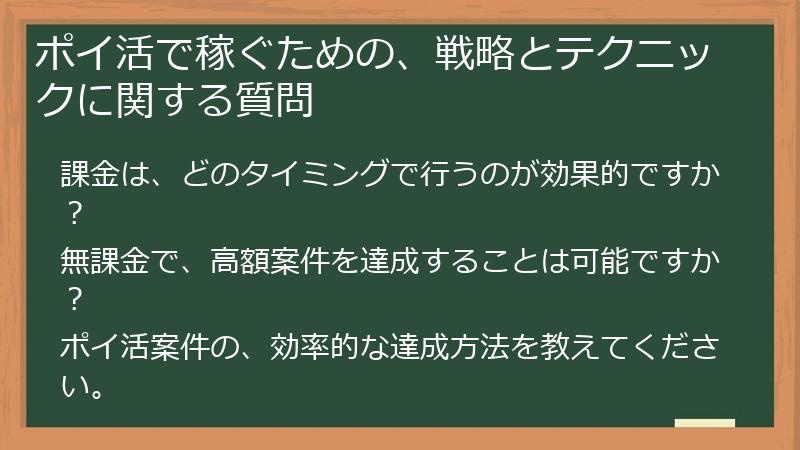 ポイ活で稼ぐための、戦略とテクニックに関する質問

課金は、どのタイミングで行うのが効果的ですか？

無課金で、高額案件を達成することは可能ですか？

ポイ活案件の、効率的な達成方法を教えてください。